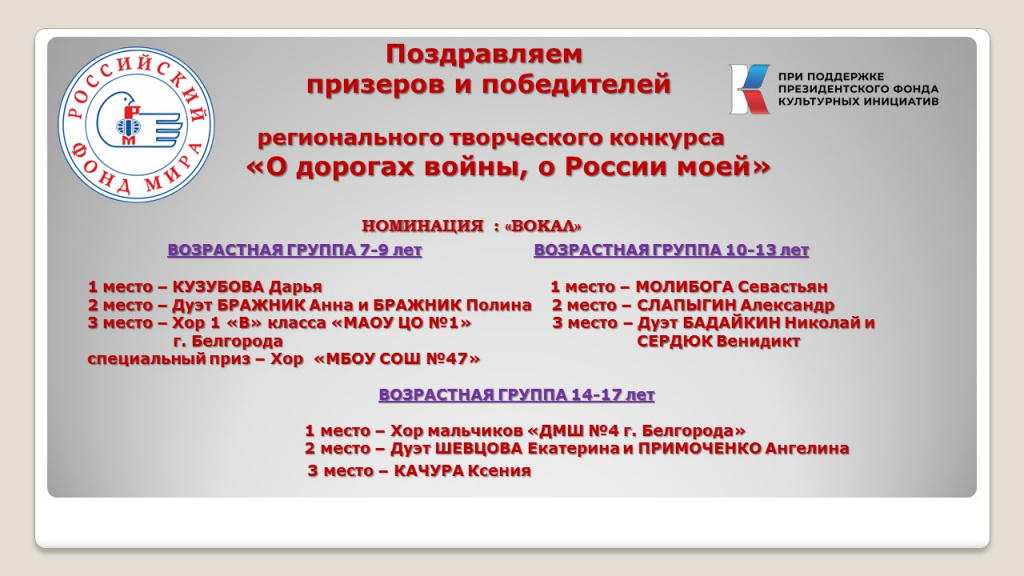 РОССИЙСКИЙ ФОНД МИРА

Поздравляем призеров и победителей

ПРИ ПОДДЕРЖКЕ ПРЕЗИДЕНТСКОГО ФОНДА КУЛЬТУРНЫХ ИНИЦИАТИВ

регионального творческого конкурса «О дорогах войны, о России моей»

НОМИНАЦИЯ : «ВОКАЛ»

ВОЗРАСТНАЯ ГРУППА 7-9 лет

1 место – КУЗУБОВА Дарья
2 место – Дуэт БРАЖНИК Анна и БРАЖНИК Полина
3 место – Хор 1 «В» класса «МАОУ ЦО №1» г. Белгорода
специальный приз – Хор «МБОУ СОШ №47»

ВОЗРАСТНАЯ ГРУППА 10-13 лет

1 место – МОЛИБОГА Севастьян
2 место – СЛАПЫГИН Александр
3 место – Дуэт БАДАЙКИН Николай и СЕРДЮК Венидикт

ВОЗРАСТНАЯ ГРУППА 14-17 лет

1 место – Хор мальчиков «ДМШ №4 г. Белгорода»
2 место – Дуэт ШЕВЦОВА Екатерина и ПРИМОЧЕНКО Ангелина
3 место – КАЧУРА Ксения